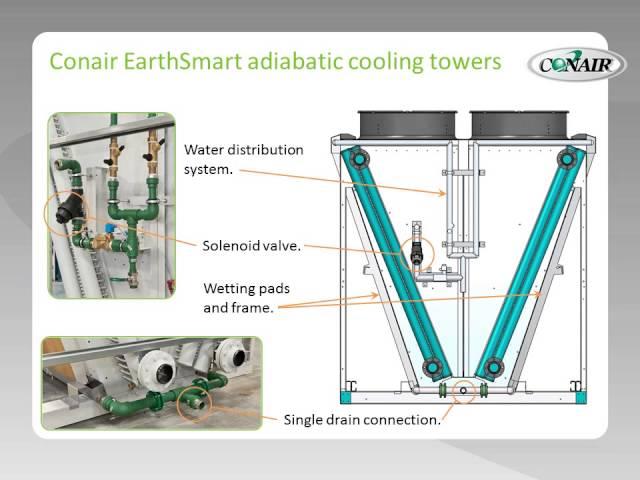 Conair EarthSmart adiabatic cooling towers

CONAIR

Water distribution system.

Solenoid valve.

Wetting pads and frame.

Single drain connection.